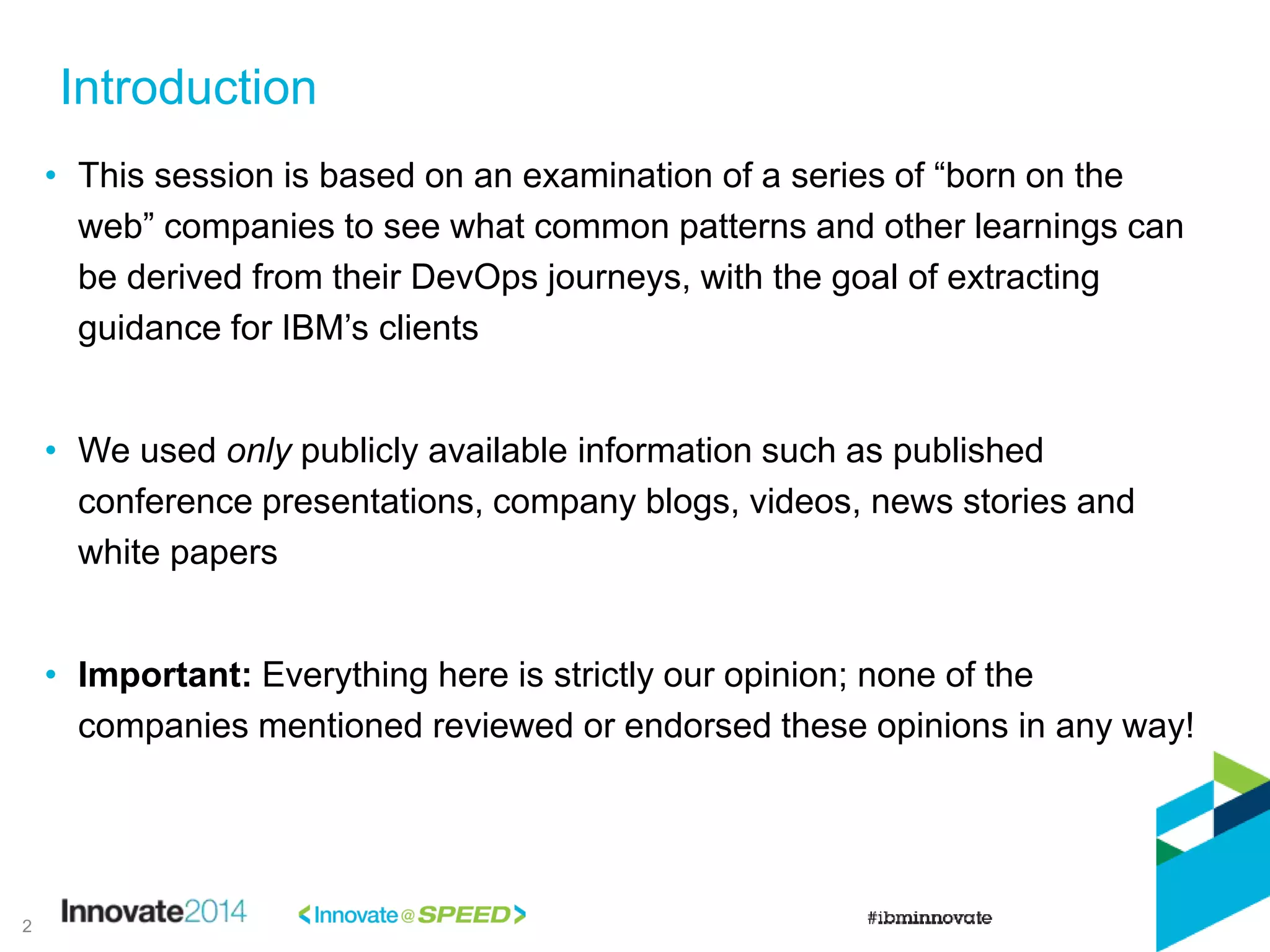 Introduction

• This session is based on an examination of a series of “born on the web” companies to see what common patterns and other learnings can be derived from their DevOps journeys, with the goal of extracting guidance for IBM’s clients

• We used only publicly available information such as published conference presentations, company blogs, videos, news stories and white papers

• Important: Everything here is strictly our opinion; none of the companies mentioned reviewed or endorsed these opinions in any way!

2 Innovate2014 <Innovate@SPEED> #ibminnovate